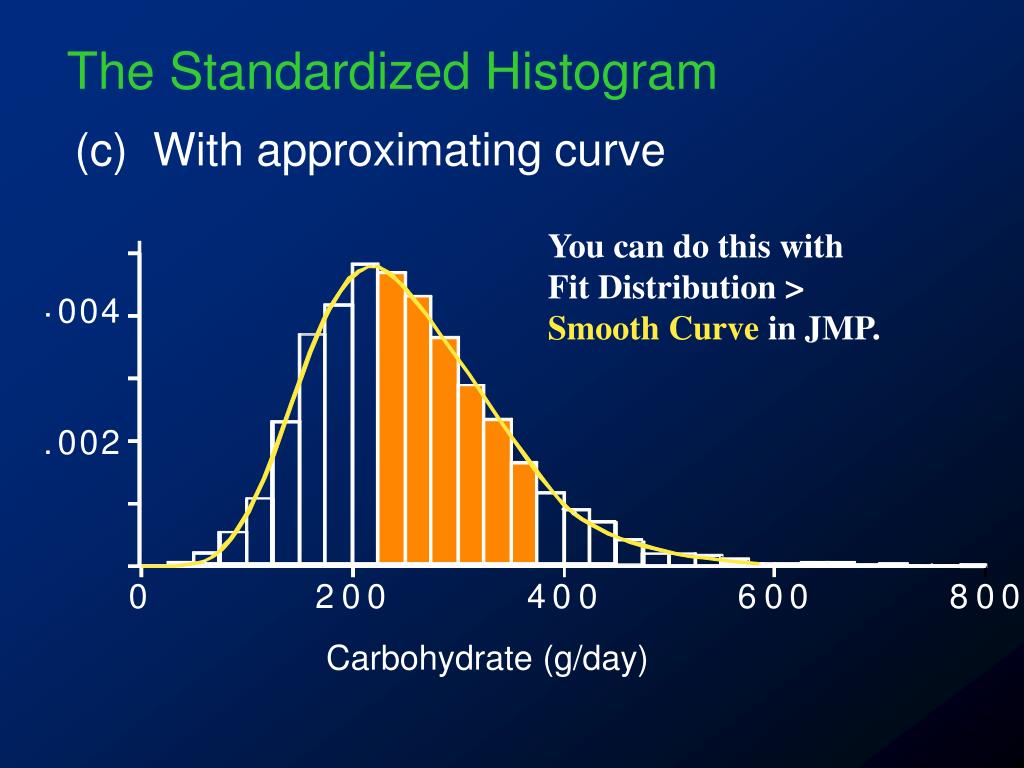 The Standardized Histogram

(c) With approximating curve

You can do this with Fit Distribution > Smooth Curve in JMP.

.004

.002

0

200

400

600

800

Carbohydrate (g/day)